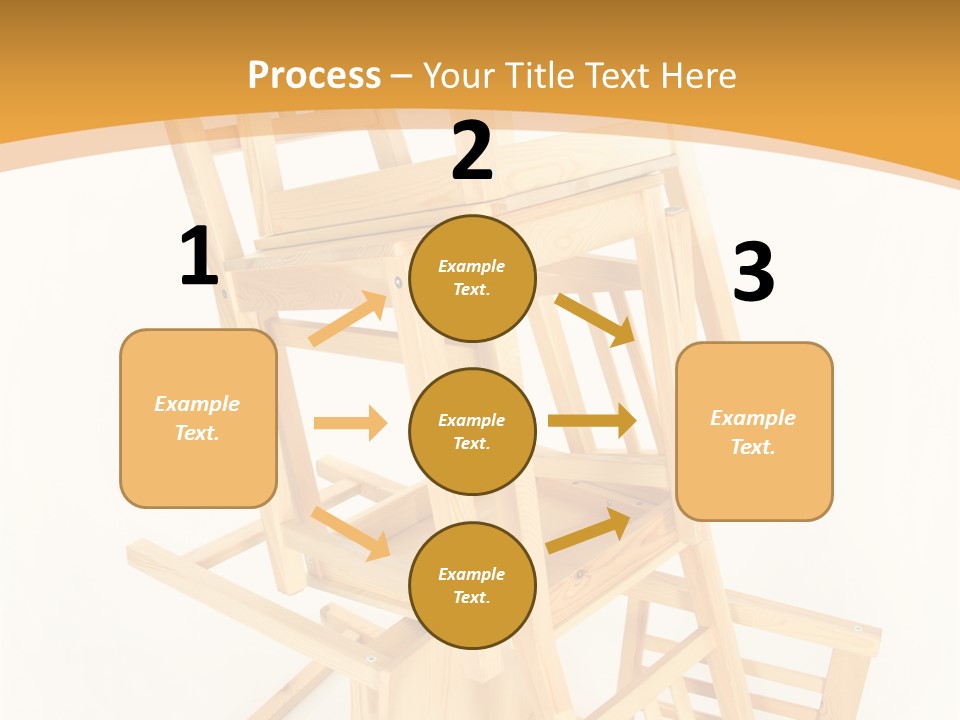 Process – Your Title Text Here

1

Example Text.

2

Example Text.

Example Text.

Example Text.

3

Example Text.